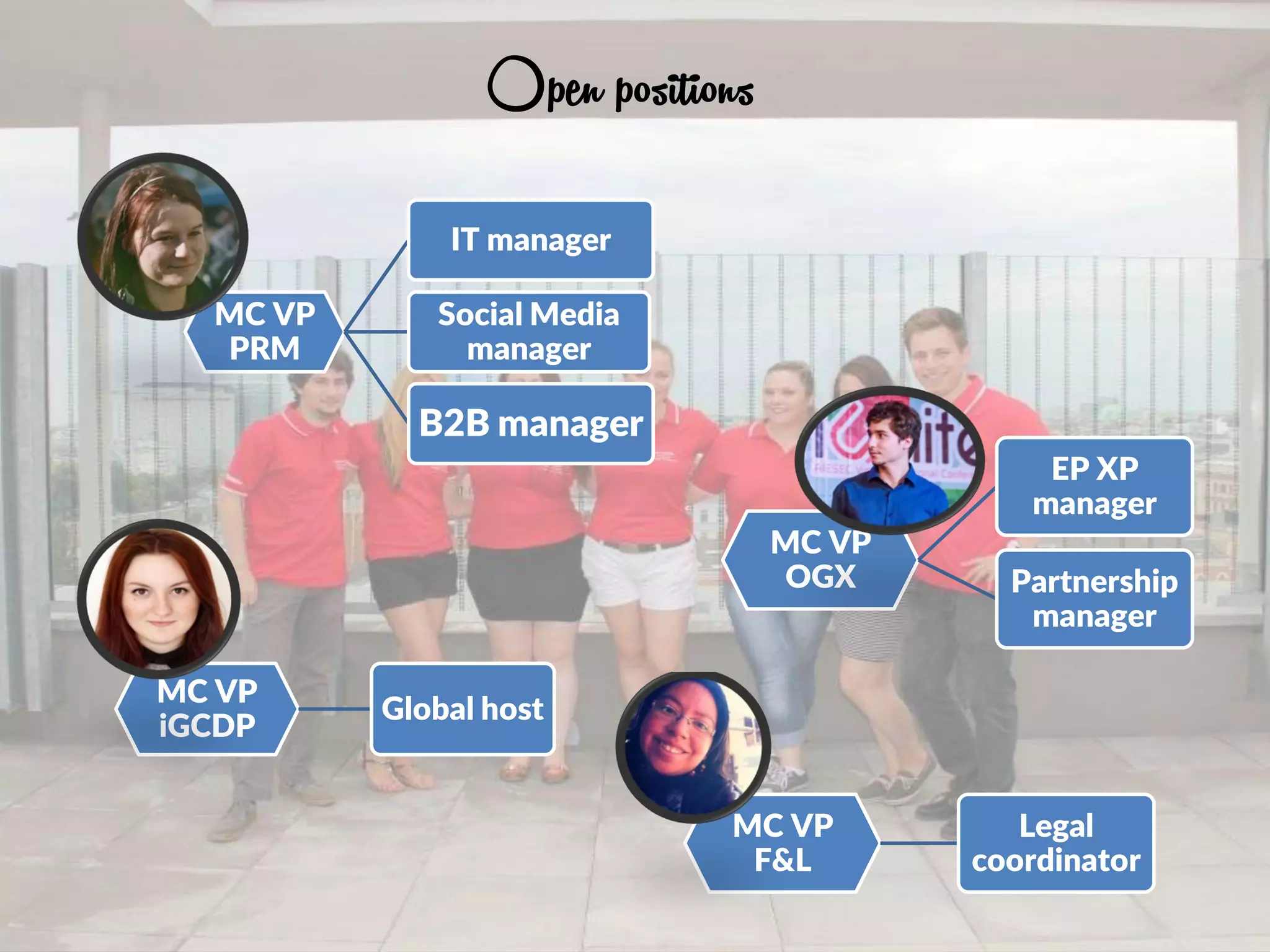 Open positions

MC VP PRM

IT manager

Social Media manager

B2B manager

MC VP OGX

EP XP manager

Partnership manager

MC VP iGCDP

Global host

MC VP F&L

Legal coordinator